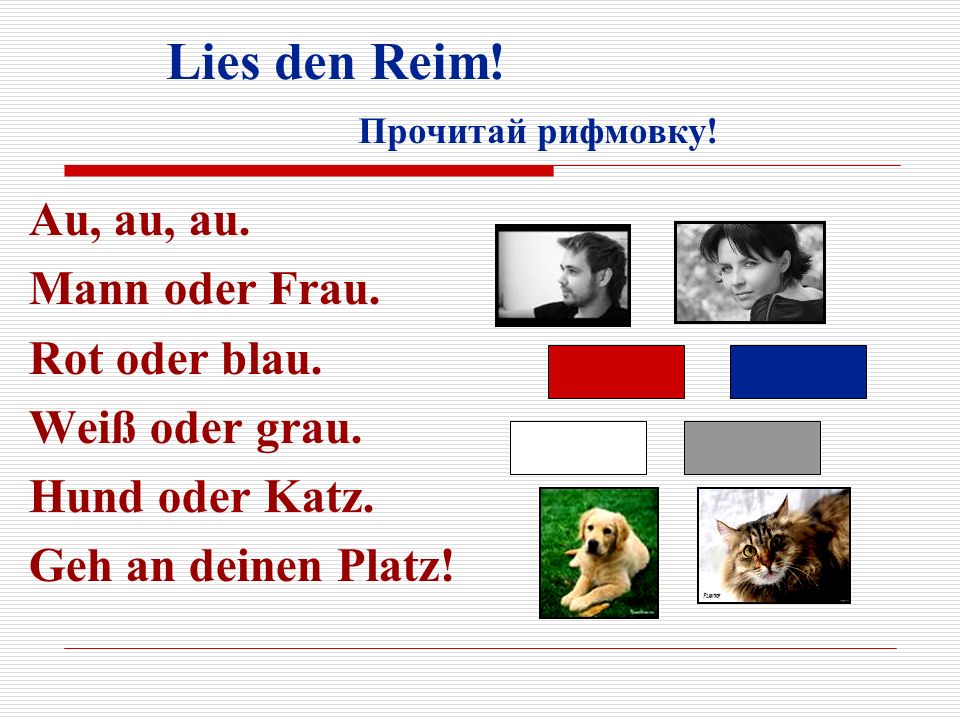 Lies den Reim!

Прочитай рифмовку!

Au, au, au.
Mann oder Frau.
Rot oder blau.
Weiß oder grau.
Hund oder Katz.
Geh an deinen Platz!